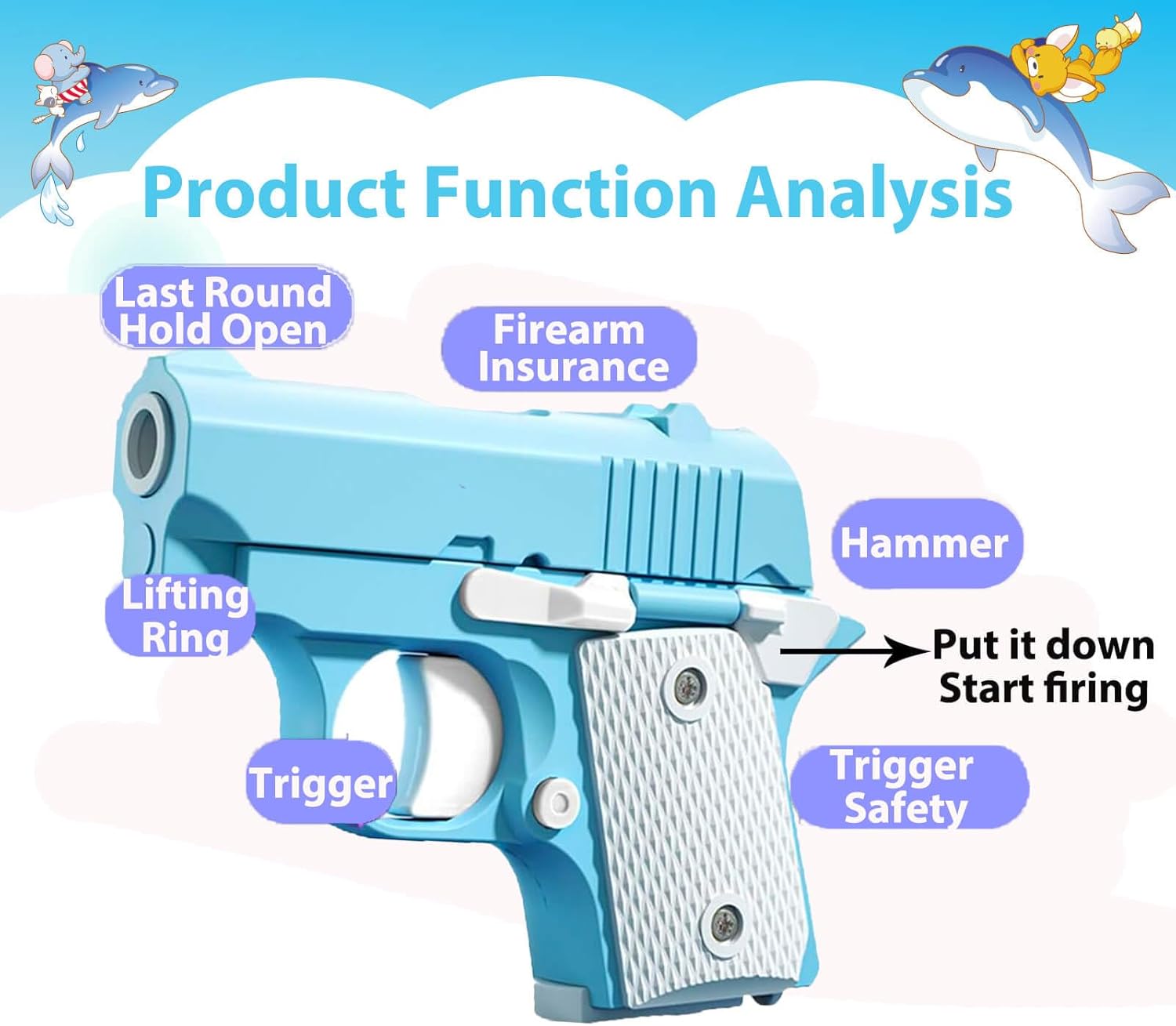 Product Function Analysis

Last Round Hold Open

Firearm Insurance

Hammer

Lifting Ring

Put it down Start firing

Trigger

Trigger Safety